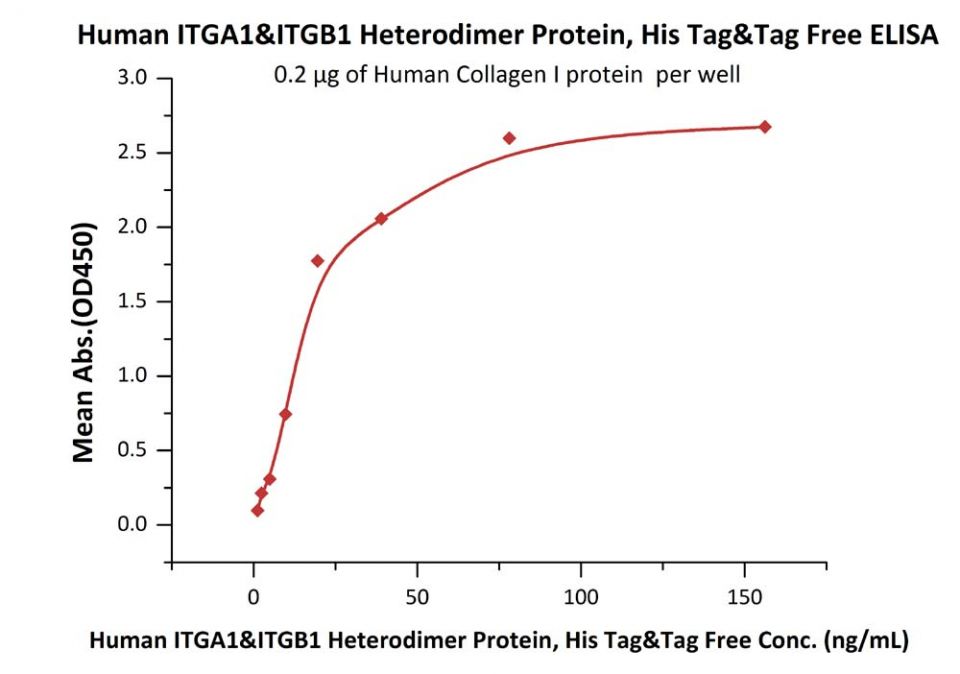 Human ITGA1&ITGB1 Heterodimer Protein, His Tag&Tag Free ELISA

0.2 μg of Human Collagen I protein per well

Mean Abs.(OD450)

3.0
2.5
2.0
1.5
1.0
0.5
0.0

0
50
100
150

Human ITGA1&ITGB1 Heterodimer Protein, His Tag&Tag Free Conc. (ng/mL)